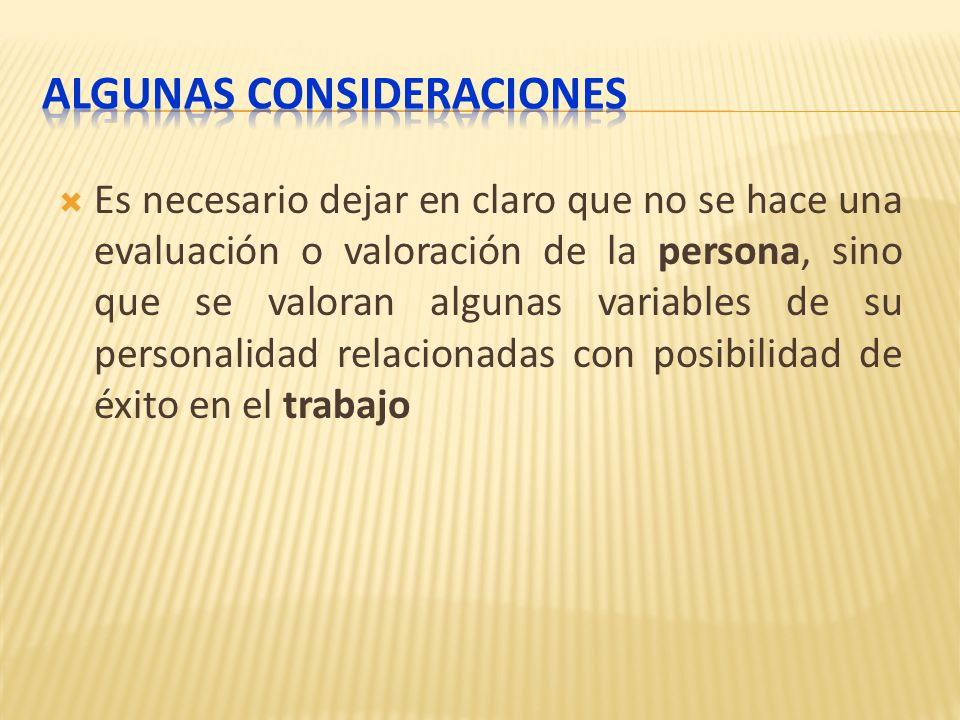 ALGUNAS CONSIDERACIONES

Es necesario dejar en claro que no se hace una evaluación o valoración de la persona, sino que se valoran algunas variables de su personalidad relacionadas con posibilidad de éxito en el trabajo